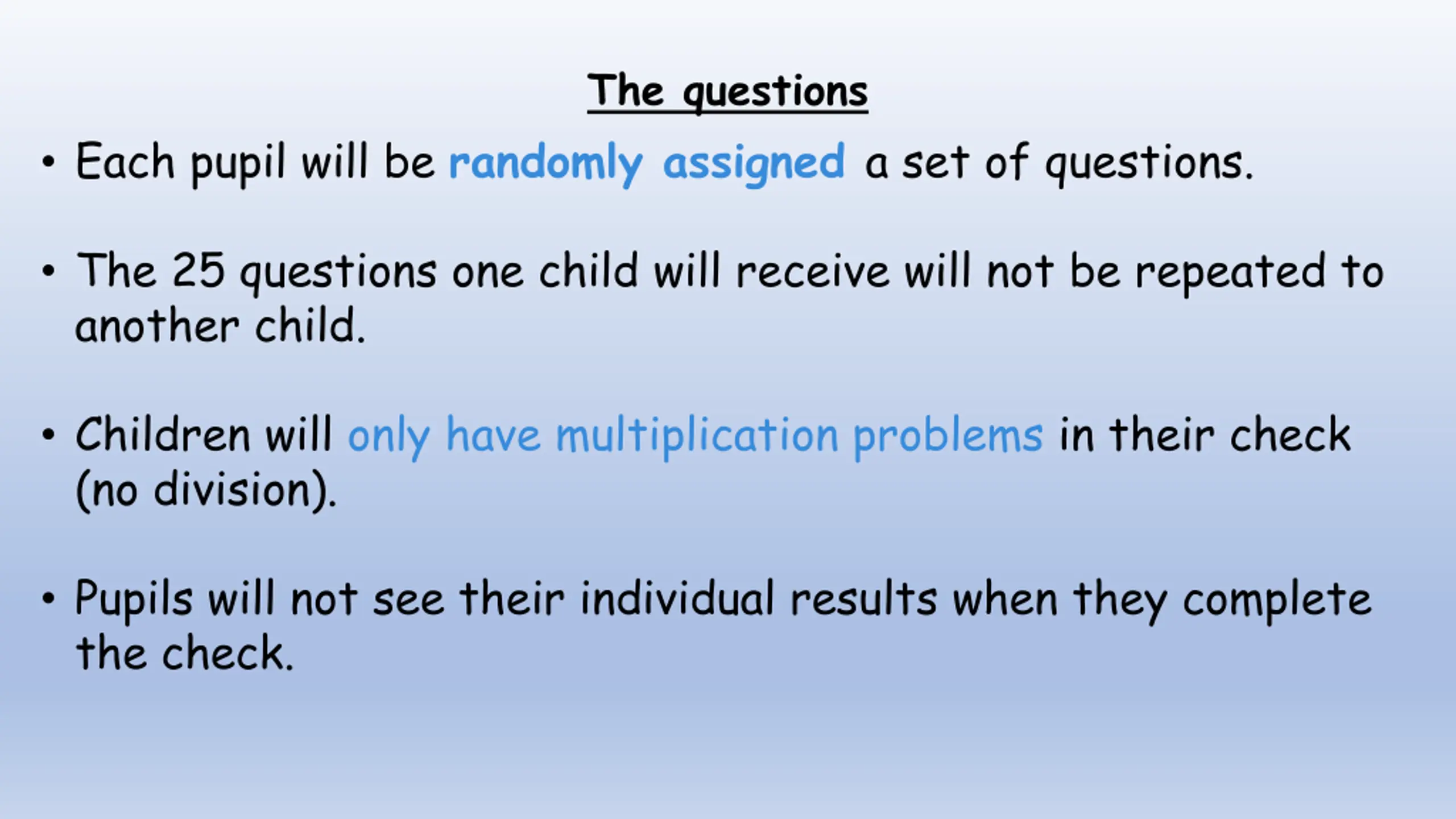 The questions

• Each pupil will be randomly assigned a set of questions.

• The 25 questions one child will receive will not be repeated to another child.

• Children will only have multiplication problems in their check (no division).

• Pupils will not see their individual results when they complete the check.